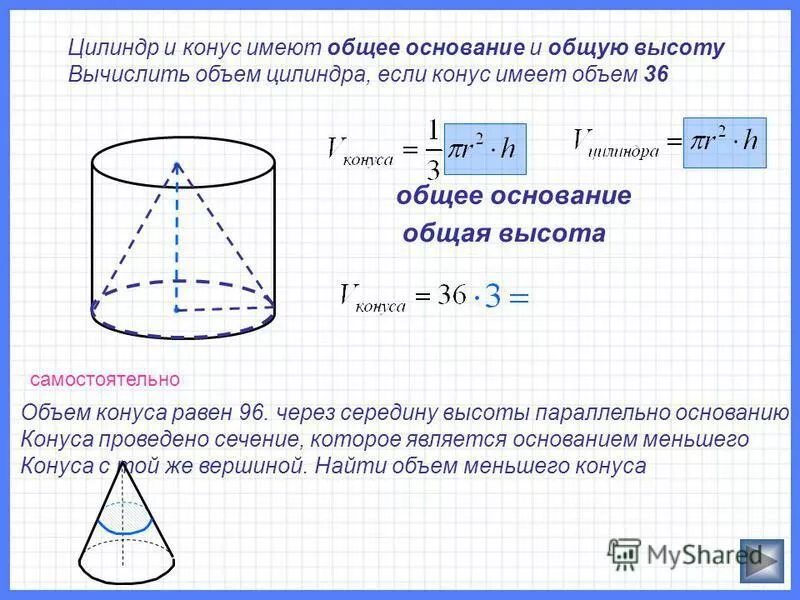 Цилиндр и конус имеют общее основание и общую высоту
Вычислить объем цилиндра, если конус имеет объем 36

$V_{конуса} = \frac{1}{3}\pi r^2 \cdot h$

$V_{цилиндра} = \pi r^2 \cdot h$

общее основание
общая высота

$V_{конуса} = 36 \cdot 3 =$

самостоятельно

Объем конуса равен 96. через середину высоты параллельно основанию Конуса проведено сечение, которое является основанием меньшего Конуса с той же вершиной. Найти объем меньшего конуса

MyShared